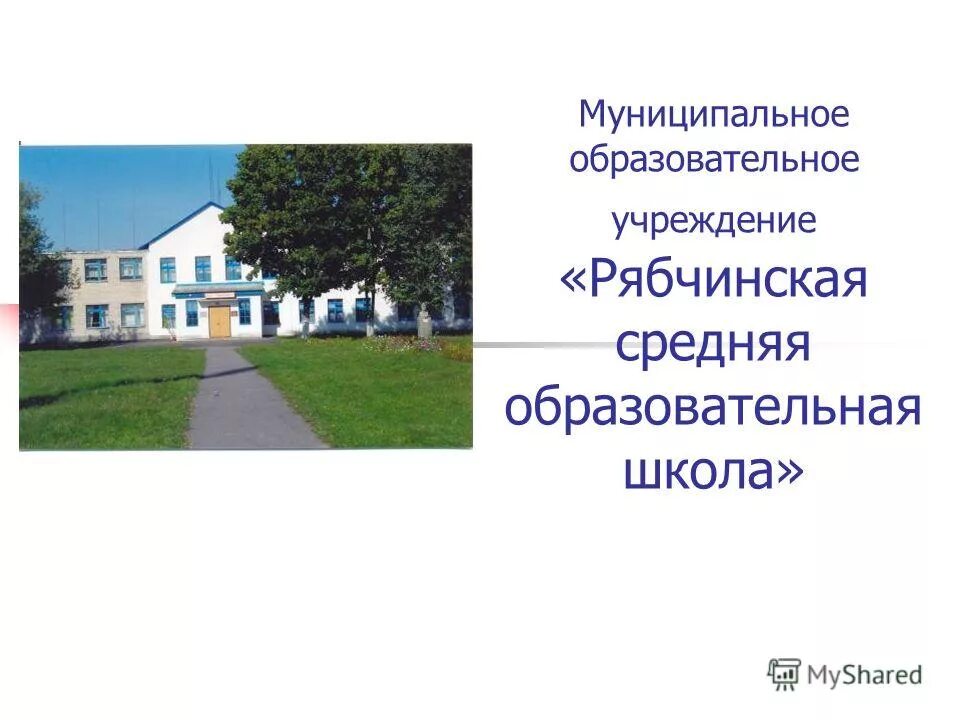 Муниципальное образовательное учреждение

«Рябчинская средняя образовательная школа»

MyShared